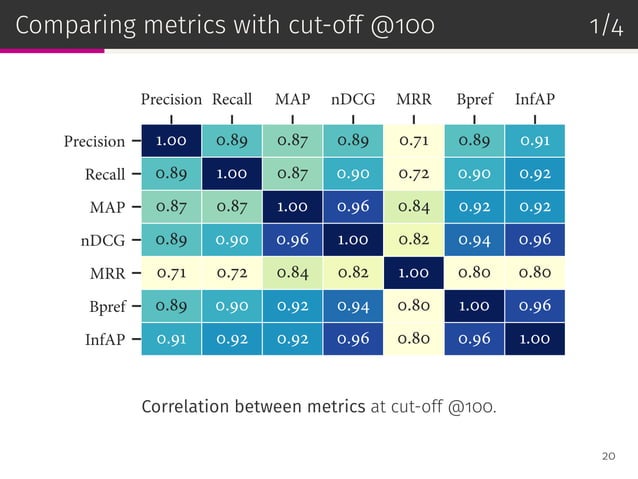 Comparing metrics with cut-off @100 1/4

|  | Precision | Recall | MAP | nDCG | MRR | Bpref | InfAP |
|---|---|---|---|---|---|---|---|
| Precision | 1.00 | 0.89 | 0.87 | 0.89 | 0.71 | 0.89 | 0.91 |
| Recall | 0.89 | 1.00 | 0.87 | 0.90 | 0.72 | 0.90 | 0.92 |
| MAP | 0.87 | 0.87 | 1.00 | 0.96 | 0.84 | 0.92 | 0.92 |
| nDCG | 0.89 | 0.90 | 0.96 | 1.00 | 0.82 | 0.94 | 0.96 |
| MRR | 0.71 | 0.72 | 0.84 | 0.82 | 1.00 | 0.80 | 0.80 |
| Bpref | 0.89 | 0.90 | 0.92 | 0.94 | 0.80 | 1.00 | 0.96 |
| InfAP | 0.91 | 0.92 | 0.92 | 0.96 | 0.80 | 0.96 | 1.00 |

Correlation between metrics at cut-off @100.

20